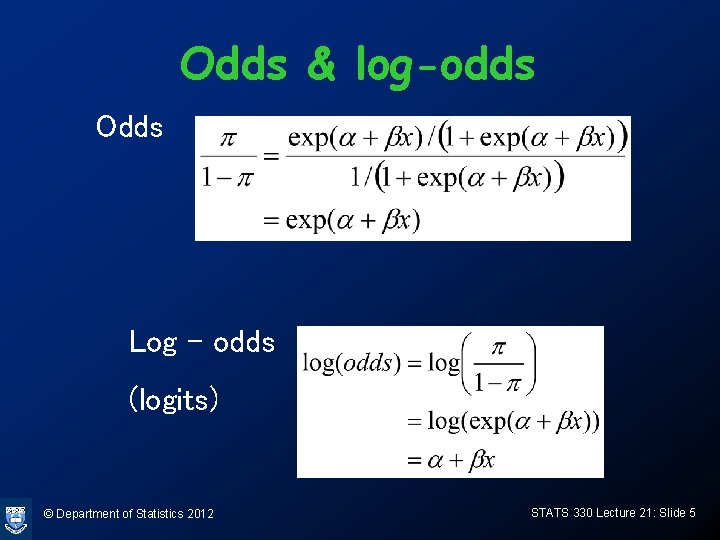 Odds & log-odds

Odds

$\frac{\pi}{1-\pi} = \frac{\exp(\alpha+\beta x)/(1+\exp(\alpha+\beta x))}{1/(1+\exp(\alpha+\beta x))}$
$= \exp(\alpha+\beta x)$

Log - odds

(logits)

$\log(odds) = \log\left(\frac{\pi}{1-\pi}\right)$
$= \log(\exp(\alpha+\beta x))$
$= \alpha+\beta x$

© Department of Statistics 2012

STATS 330 Lecture 21: Slide 5